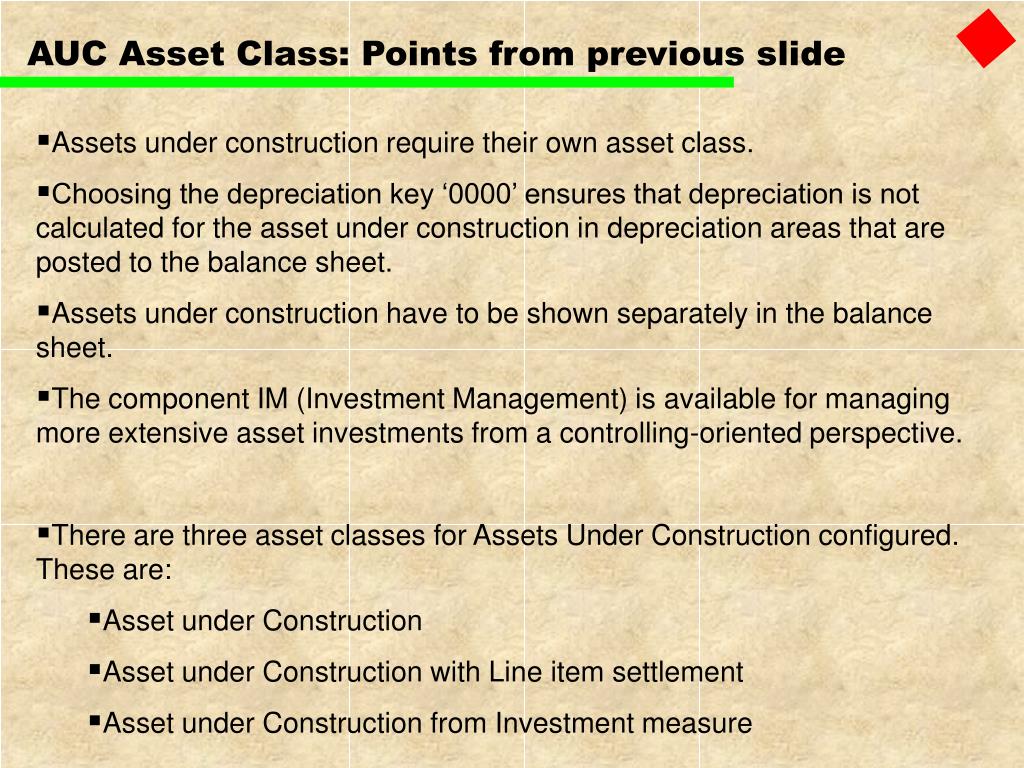 AUC Asset Class: Points from previous slide

▪Assets under construction require their own asset class.

▪Choosing the depreciation key ‘0000’ ensures that depreciation is not calculated for the asset under construction in depreciation areas that are posted to the balance sheet.

▪Assets under construction have to be shown separately in the balance sheet.

▪The component IM (Investment Management) is available for managing more extensive asset investments from a controlling-oriented perspective.

▪There are three asset classes for Assets Under Construction configured. These are:

▪Asset under Construction

▪Asset under Construction with Line item settlement

▪Asset under Construction from Investment measure